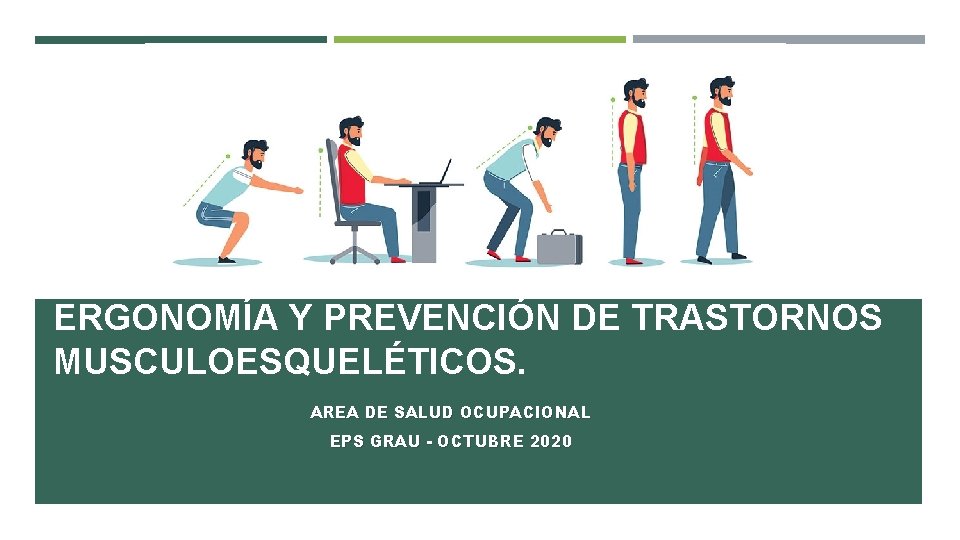 ERGONOMÍA Y PREVENCIÓN DE TRASTORNOS MUSCULOESQUELÉTICOS.

AREA DE SALUD OCUPACIONAL

EPS GRAU - OCTUBRE 2020